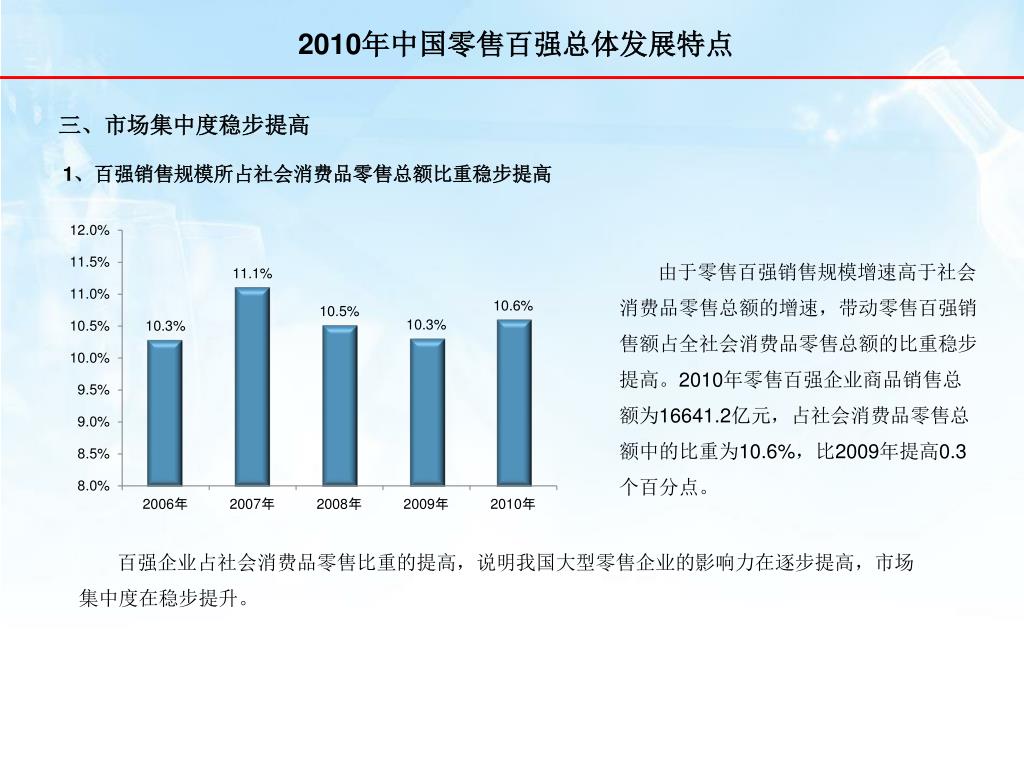 2010年中国零售百强总体发展特点

三、市场集中度稳步提高

1、百强销售规模所占社会消费品零售总额比重稳步提高

12.0%
11.5%
11.0%
10.5%
10.0%
9.5%
9.0%
8.5%
8.0%

10.3%
11.1%
10.5%
10.3%
10.6%

2006年
2007年
2008年
2009年
2010年

由于零售百强销售规模增速高于社会消费品零售总额的增速，带动零售百强销售额占全社会消费品零售总额的比重稳步提高。2010年零售百强企业商品销售总额为16641.2亿元，占社会消费品零售总额中的比重为10.6%，比2009年提高0.3个百分点。

百强企业占社会消费品零售比重的提高，说明我国大型零售企业的影响力在逐步提高，市场集中度在稳步提升。